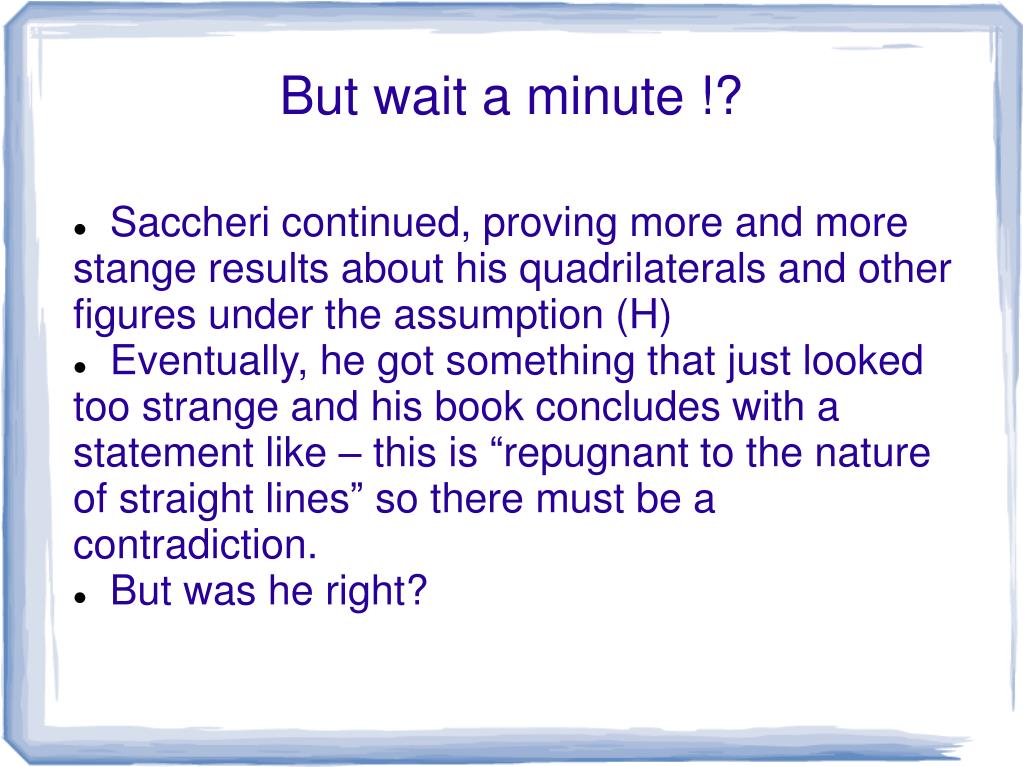 But wait a minute !?

● Saccheri continued, proving more and more stange results about his quadrilaterals and other figures under the assumption (H)
● Eventually, he got something that just looked too strange and his book concludes with a statement like – this is “repugnant to the nature of straight lines” so there must be a contradiction.
● But was he right?